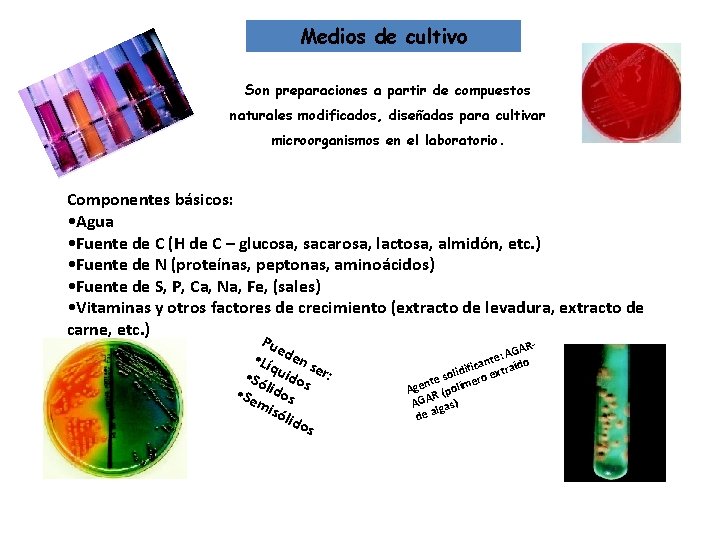 Medios de cultivo

Son preparaciones a partir de compuestos naturales modificados, diseñadas para cultivar microorganismos en el laboratorio.

Componentes básicos:
•Agua
•Fuente de C (H de C – glucosa, sacarosa, lactosa, almidón, etc.)
•Fuente de N (proteínas, peptonas, aminoácidos)
•Fuente de S, P, Ca, Na, Fe, (sales)
•Vitaminas y otros factores de crecimiento (extracto de levadura, extracto de carne, etc.)

Pueden ser:
•Líquidos
•Sólidos
•Semisólidos

Agente solidificante: AGAR-AGAR (polímero extraído de algas)